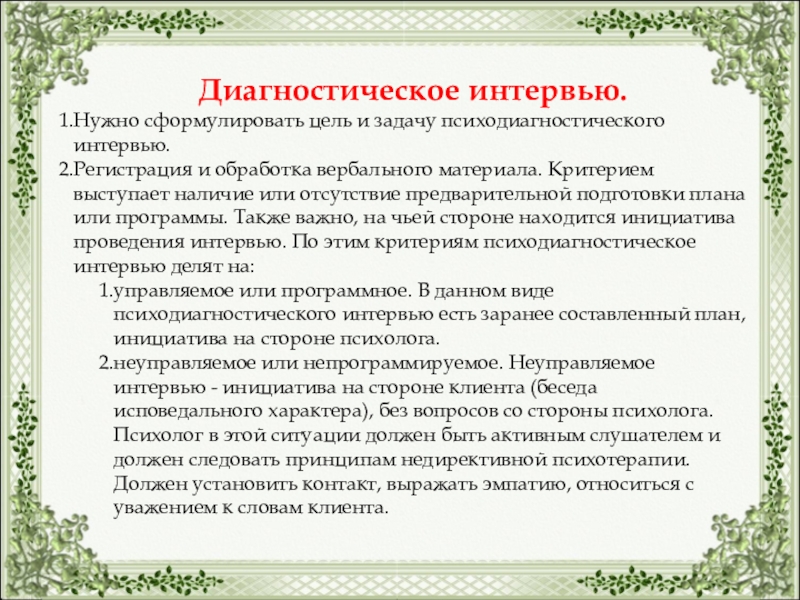 Диагностическое интервью.

1.Нужно сформулировать цель и задачу психодиагностического интервью.

2.Регистрация и обработка вербального материала. Критерием выступает наличие или отсутствие предварительной подготовки плана или программы. Также важно, на чьей стороне находится инициатива проведения интервью. По этим критериям психодиагностическое интервью делят на:

1.управляемое или программное. В данном виде психодиагностического интервью есть заранее составленный план, инициатива на стороне психолога.

2.неуправляемое или непрограммируемое. Неуправляемое интервью - инициатива на стороне клиента (беседа исповедального характера), без вопросов со стороны психолога. Психолог в этой ситуации должен быть активным слушателем и должен следовать принципам недирективной психотерапии. Должен установить контакт, выражать эмпатию, относиться с уважением к словам клиента.